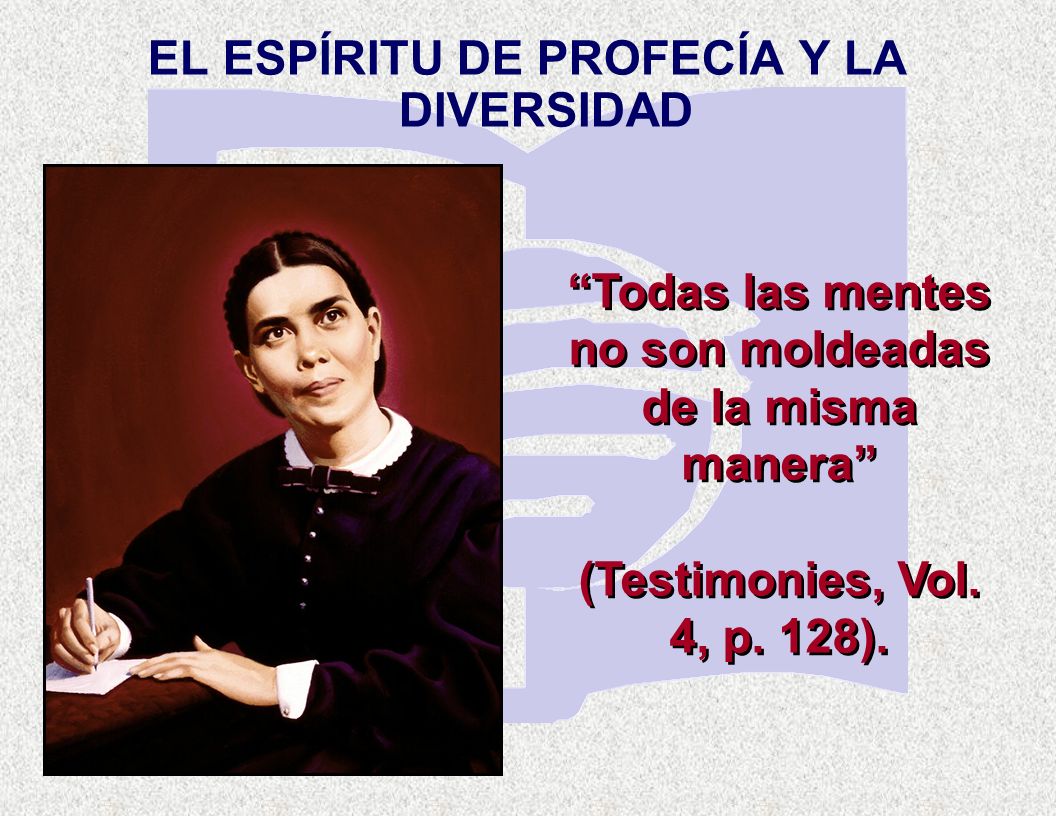 EL ESPÍRITU DE PROFECÍA Y LA DIVERSIDAD

“Todas las mentes no son moldeadas de la misma manera”

(Testimonies, Vol. 4, p. 128).